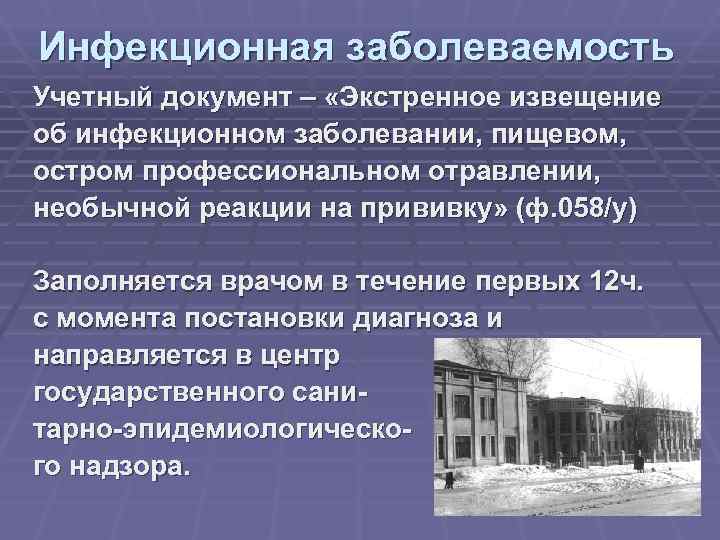 Инфекционная заболеваемость

Учетный документ – «Экстренное извещение об инфекционном заболевании, пищевом, остром профессиональном отравлении, необычной реакции на прививку» (ф.058/у)

Заполняется врачом в течение первых 12ч. с момента постановки диагноза и направляется в центр государственного санитарно-эпидемиологического надзора.